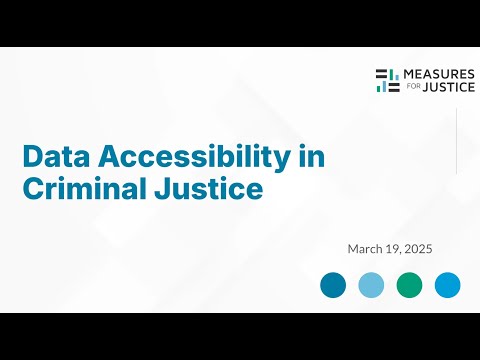 MEASURES FOR JUSTICE

Data Accessibility in Criminal Justice

March 19, 2025